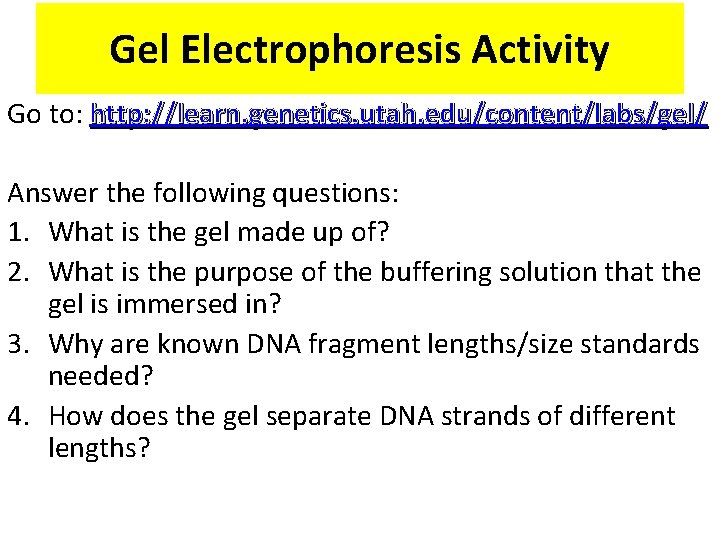 Gel Electrophoresis Activity

Go to: http://learn.genetics.utah.edu/content/labs/gel/

Answer the following questions:
1. What is the gel made up of?
2. What is the purpose of the buffering solution that the gel is immersed in?
3. Why are known DNA fragment lengths/size standards needed?
4. How does the gel separate DNA strands of different lengths?